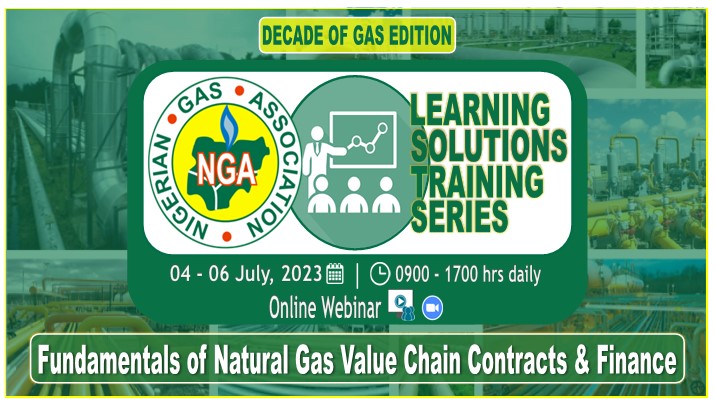 DECADE OF GAS EDITION

NIGERIAN GAS ASSOCIATION

NGA

LEARNING SOLUTIONS TRAINING SERIES

04 - 06 July, 2023 | 0900 - 1700 hrs daily

Online Webinar

Fundamentals of Natural Gas Value Chain Contracts & Finance